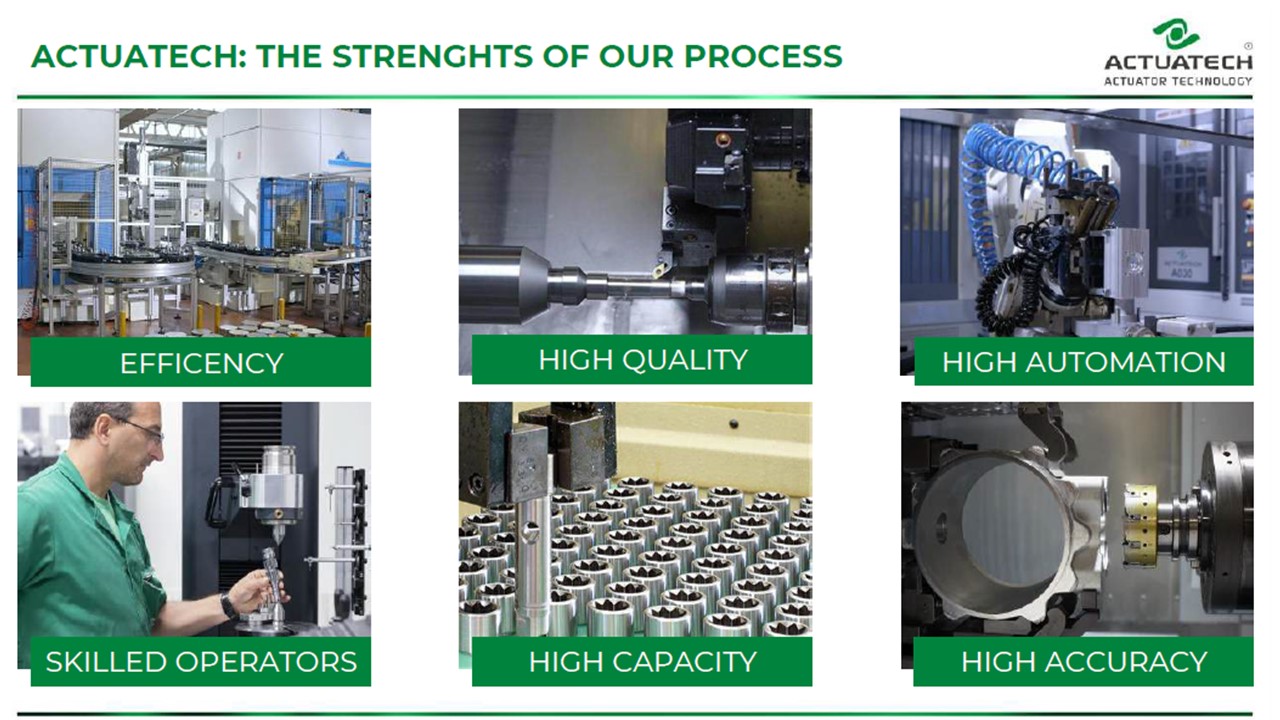 ACTUATECH: THE STRENGHTS OF OUR PROCESS

ACTUATECH®
ACTUATOR TECHNOLOGY

EFFICENCY

HIGH QUALITY

HIGH AUTOMATION

SKILLED OPERATORS

HIGH CAPACITY

HIGH ACCURACY